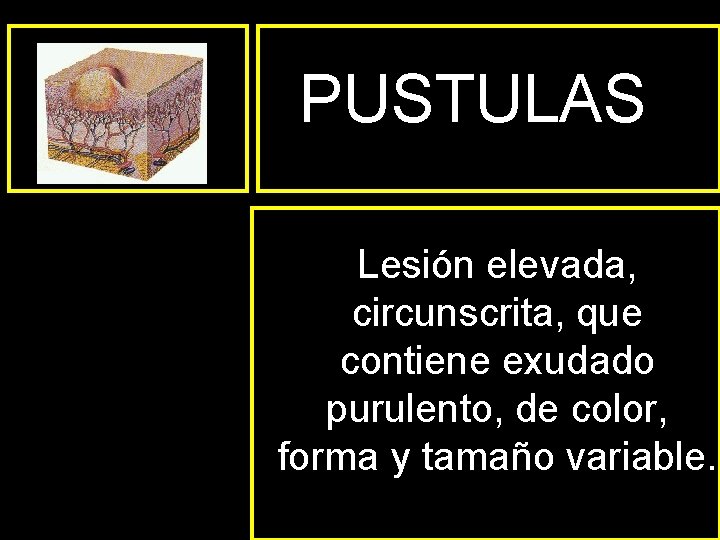 PUSTULAS

Lesión elevada, circunscrita, que contiene exudado purulento, de color, forma y tamaño variable.